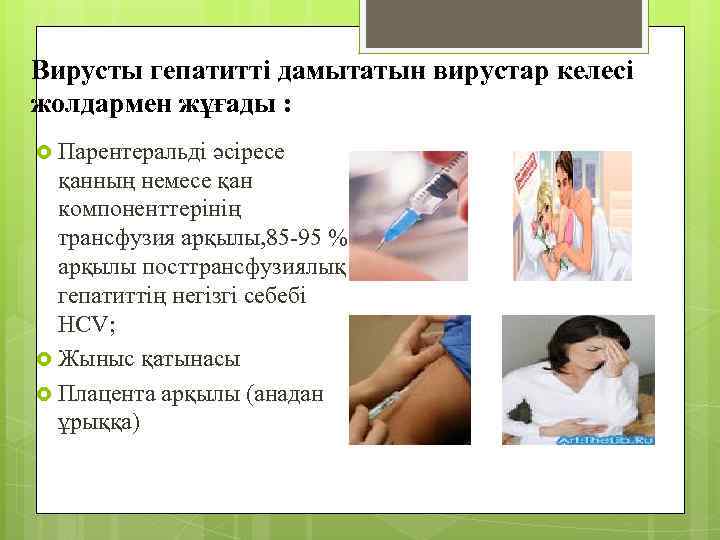 Вирусты гепатитті дамытатын вирустар келесі жолдармен жұғады :

Парентеральді әсіресе қанның немесе қан компоненттерінің трансфузия арқылы,85-95 % арқылы посттрансфузиялық гепатиттің негізгі себебі HCV;

Жыныс қатынасы

Плацента арқылы (анадан ұрыққа)

ArtTheLib.Ru